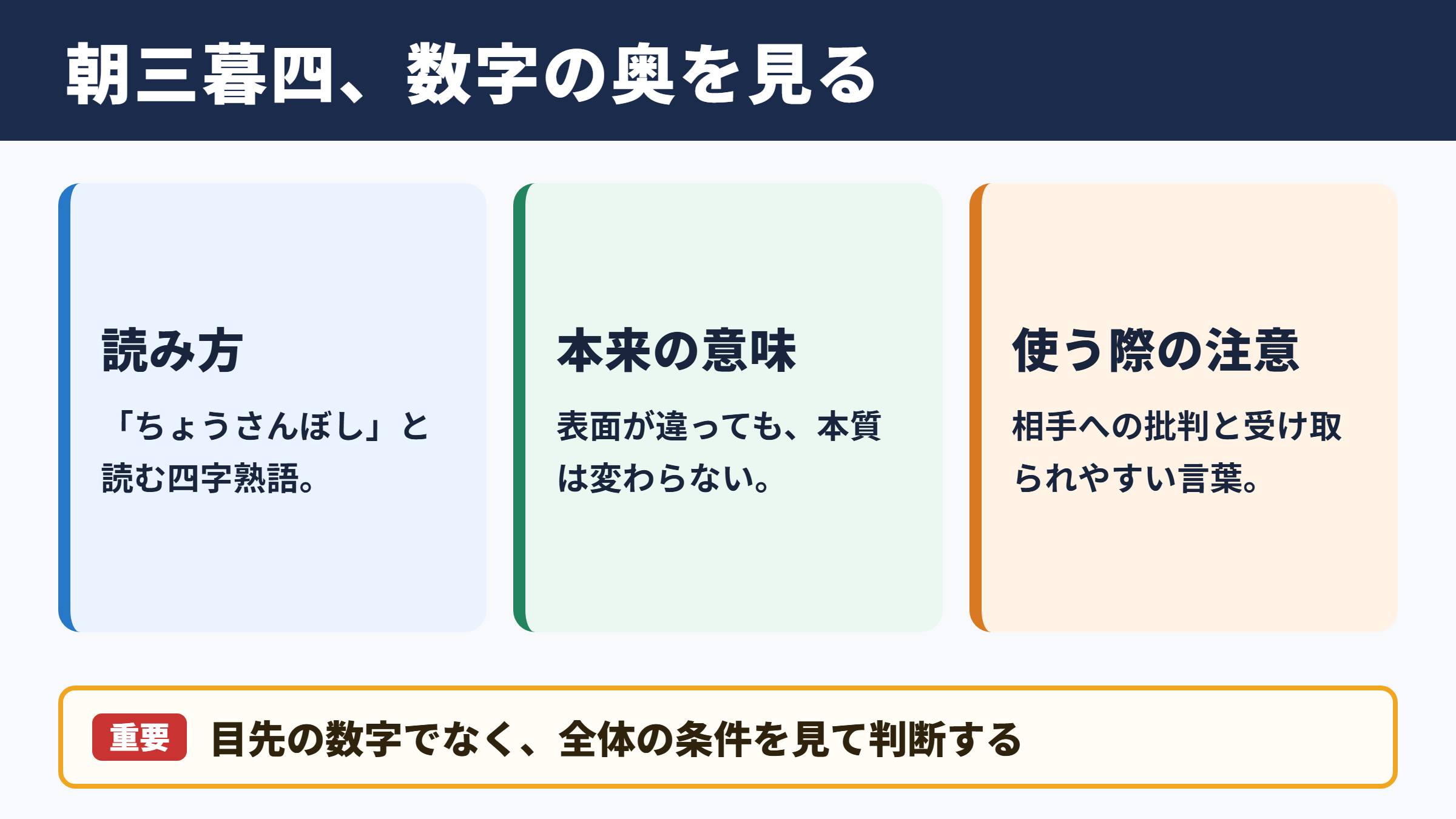 朝三暮四、数字の奥を見る

読み方

「ちょうさんぼし」と読む四字熟語。

本来の意味

表面が違っても、本質は変わらない。

使う際の注意

相手への批判と受け取られやすい言葉。

重要 目先の数字でなく、全体の条件を見て判断する